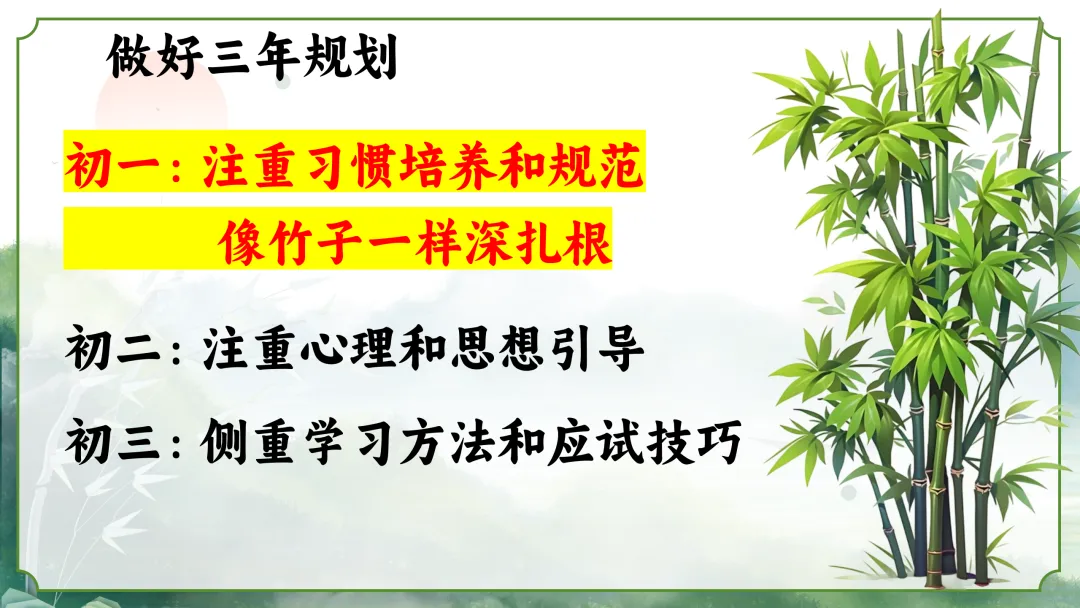 做好三年规划

初一：注重习惯培养和规范
像竹子一样深扎根

初二：注重心理和思想引导

初三：侧重学习方法和应试技巧